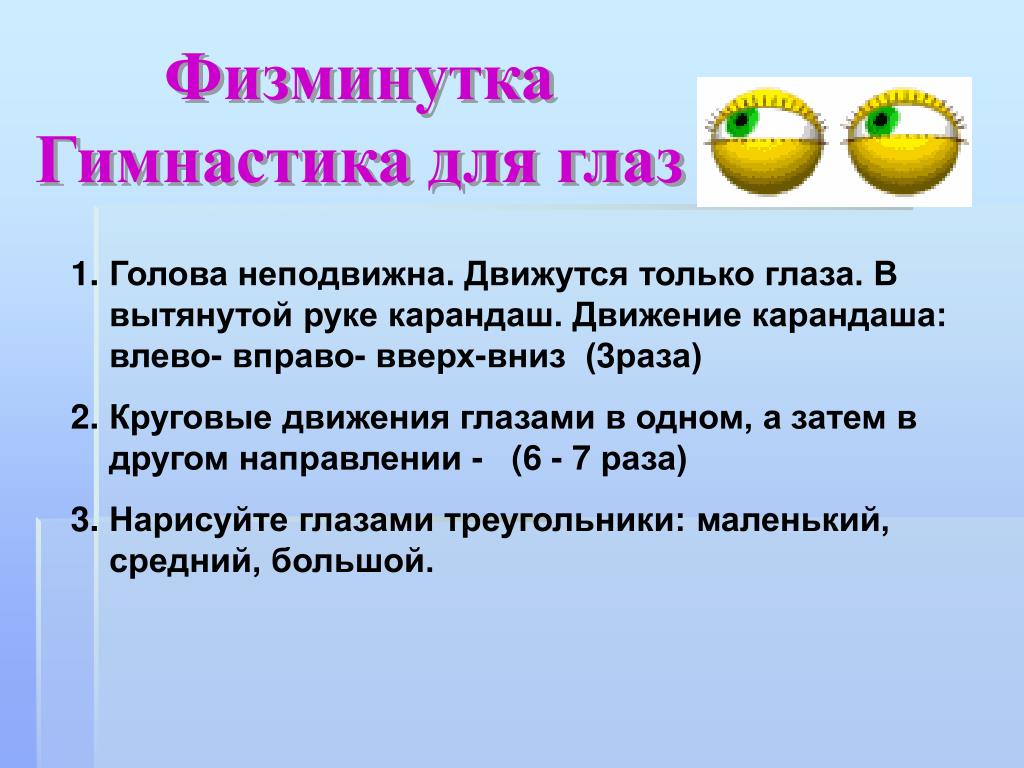 Физминутка
Гимнастика для глаз

1. Голова неподвижна. Движутся только глаза. В вытянутой руке карандаш. Движение карандаша: влево- вправо- вверх-вниз (3раза)

2. Круговые движения глазами в одном, а затем в другом направлении - (6 - 7 раза)

3. Нарисуйте глазами треугольники: маленький, средний, большой.